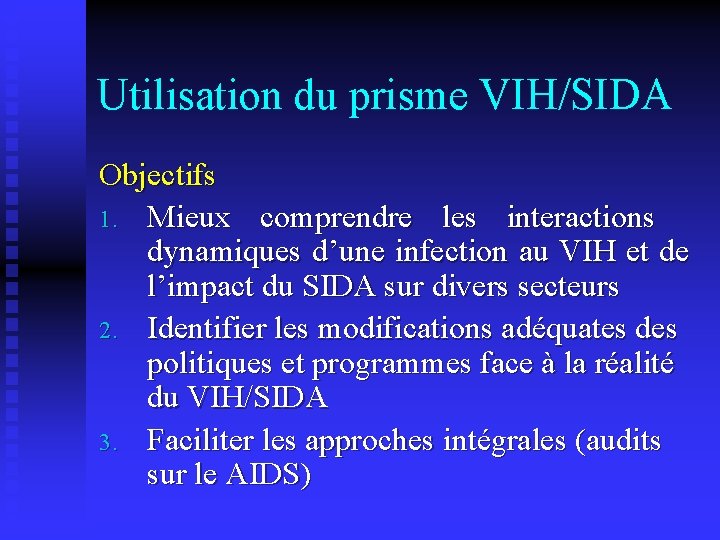 Utilisation du prisme VIH/SIDA

Objectifs

1. Mieux comprendre les interactions dynamiques d’une infection au VIH et de l’impact du SIDA sur divers secteurs
2. Identifier les modifications adéquates des politiques et programmes face à la réalité du VIH/SIDA
3. Faciliter les approches intégrales (audits sur le AIDS)